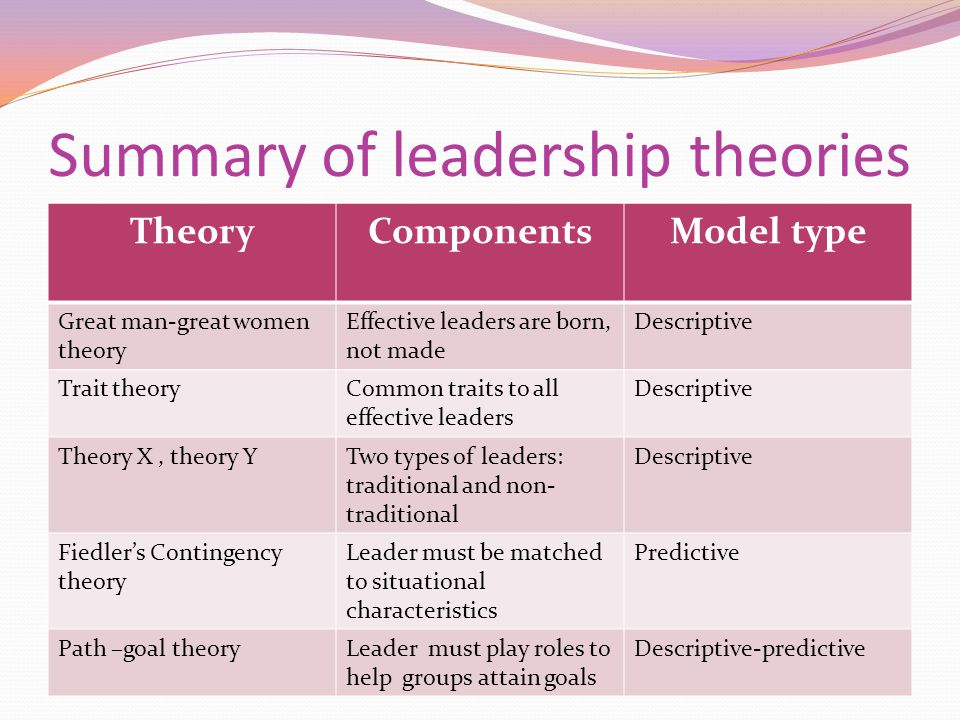 Summary of leadership theories

| Theory | Components | Model type |
|---|---|---|
| Great man-great women theory | Effective leaders are born, not made | Descriptive |
| Trait theory | Common traits to all effective leaders | Descriptive |
| Theory X , theory Y | Two types of leaders: traditional and non-traditional | Descriptive |
| Fiedler's Contingency theory | Leader must be matched to situational characteristics | Predictive |
| Path –goal theory | Leader must play roles to help groups attain goals | Descriptive-predictive |